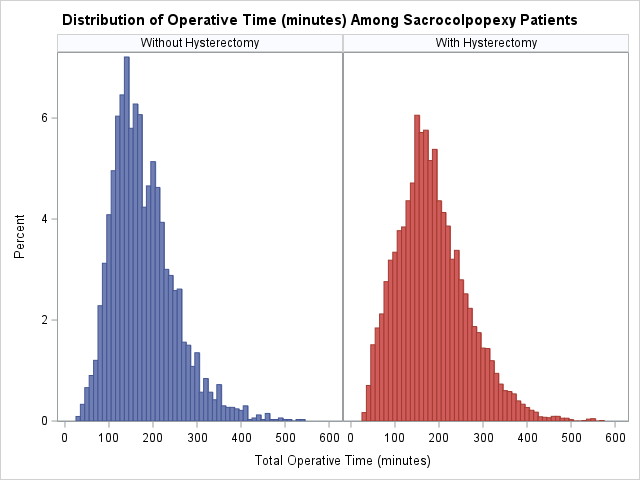 Distribution of Operative Time (minutes) Among Sacrocolpopexy Patients

Without Hysterectomy

With Hysterectomy

Percent

6

4

2

0

0 100 200 300 400 500 600

0 100 200 300 400 500 600

Total Operative Time (minutes)